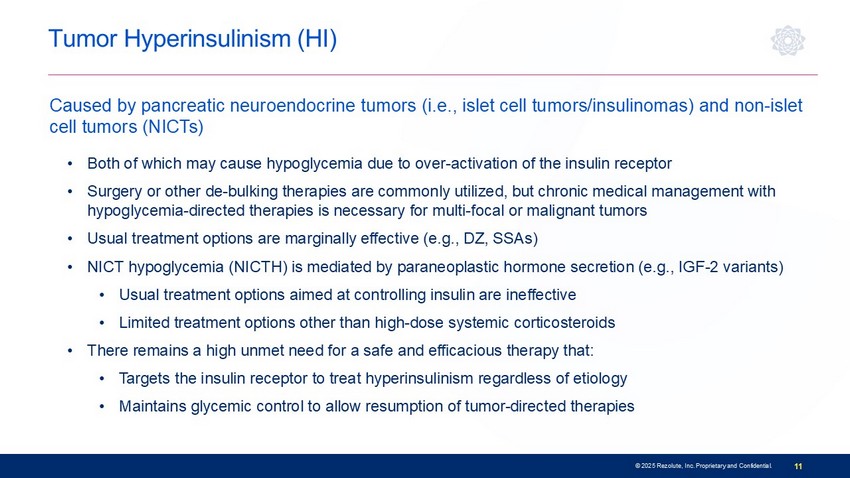 Tumor Hyperinsulinism (HI)

Caused by pancreatic neuroendocrine tumors (i.e., islet cell tumors/insulinomas) and non-islet cell tumors (NICTs)

• Both of which may cause hypoglycemia due to over-activation of the insulin receptor
• Surgery or other de-bulking therapies are commonly utilized, but chronic medical management with hypoglycemia-directed therapies is necessary for multi-focal or malignant tumors
• Usual treatment options are marginally effective (e.g., DZ, SSAs)
• NICT hypoglycemia (NICTH) is mediated by paraneoplastic hormone secretion (e.g., IGF-2 variants)
  • Usual treatment options aimed at controlling insulin are ineffective
  • Limited treatment options other than high-dose systemic corticosteroids
• There remains a high unmet need for a safe and efficacious therapy that:
  • Targets the insulin receptor to treat hyperinsulinism regardless of etiology
  • Maintains glycemic control to allow resumption of tumor-directed therapies

© 2025 Rezolute, Inc. Proprietary and Confidential. 11